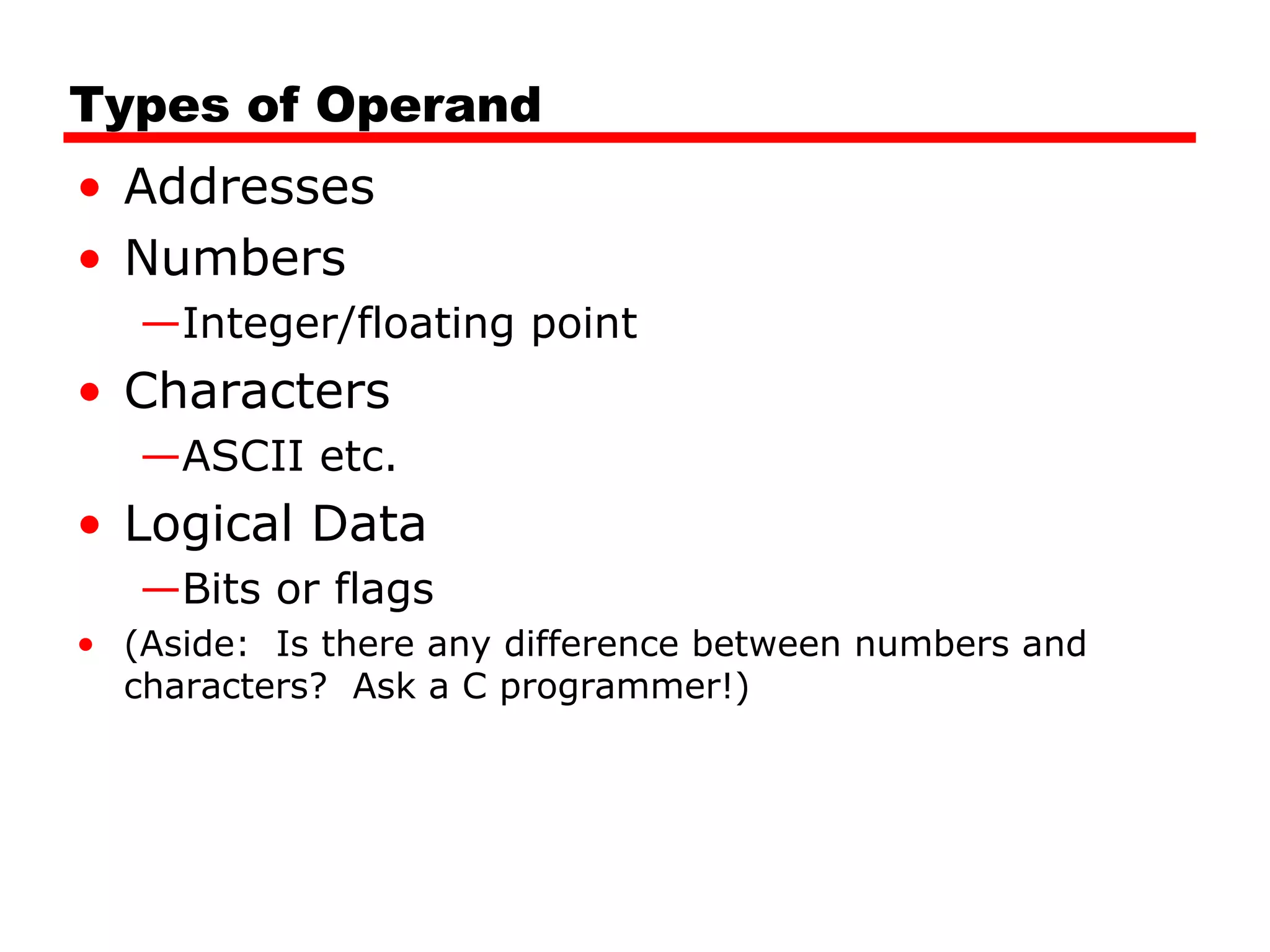 Types of Operand

• Addresses
• Numbers
—Integer/floating point
• Characters
—ASCII etc.
• Logical Data
—Bits or flags
• (Aside: Is there any difference between numbers and characters? Ask a C programmer!)